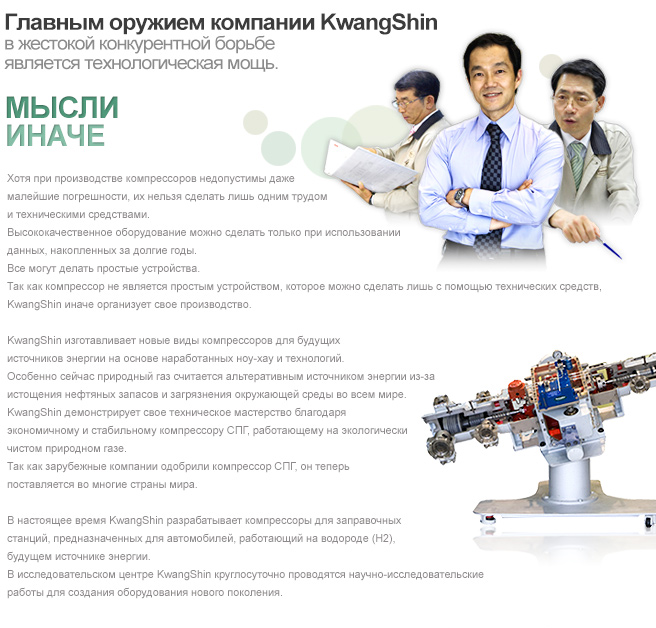 Главным оружием компании KwangShin
в жестокой конкурентной борьбе
является технологическая мощь.

МЫСЛИ
ИНАЧЕ

Хотя при производстве компрессоров недопустимы даже малейшие погрешности, их нельзя сделать лишь одним трудом и техническими средствами.
Высококачественное оборудование можно сделать только при использовании данных, накопленных за долгие годы.
Все могут делать простые устройства.
Так как компрессор не является простым устройством, которое можно сделать лишь с помощью технических средств, KwangShin иначе организует свое производство.

KwangShin изготавливает новые виды компрессоров для будущих источников энергии на основе наработанных ноу-хау и технологий.
Особенно сейчас природный газ считается альтеративным источником энергии из-за истощения нефтяных запасов и загрязнения окружающей среды во всем мире.
KwangShin демонстрирует свое техническое мастерство благодаря экономичному и стабильному компрессору СПГ, работающему на экологически чистом природном газе.
Так как зарубежные компании одобрили компрессор СПГ, он теперь поставляется во многие страны мира.

В настоящее время KwangShin разрабатывает компрессоры для заправочных станций, предназначенных для автомобилей, работающий на водороде (H2), будущем источнике энергии.
В исследовательском центре KwangShin круглосуточно проводятся научно-исследовательские работы для создания оборудования нового поколения.